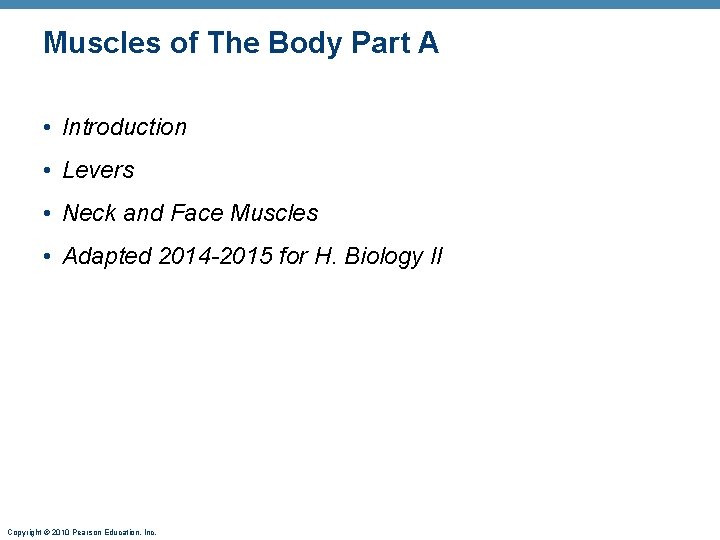 Muscles of The Body Part A

• Introduction
• Levers
• Neck and Face Muscles
• Adapted 2014-2015 for H. Biology II

Copyright © 2010 Pearson Education, Inc.